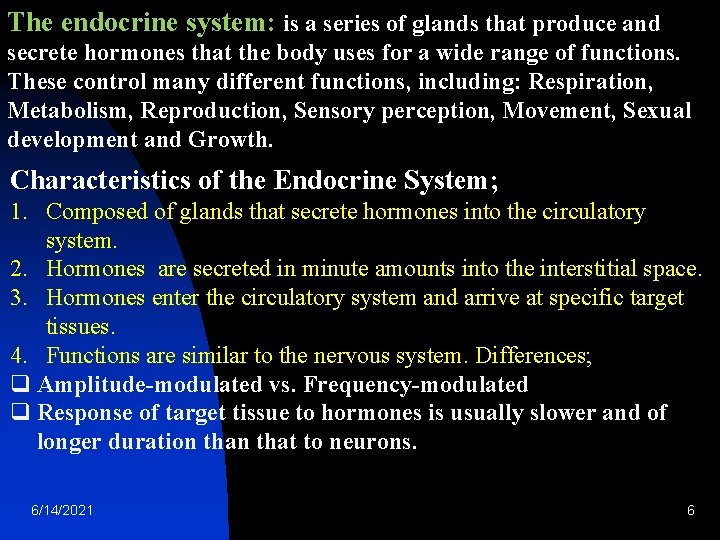 The endocrine system: is a series of glands that produce and secrete hormones that the body uses for a wide range of functions. These control many different functions, including: Respiration, Metabolism, Reproduction, Sensory perception, Movement, Sexual development and Growth.

Characteristics of the Endocrine System;

1. Composed of glands that secrete hormones into the circulatory system.
2. Hormones are secreted in minute amounts into the interstitial space.
3. Hormones enter the circulatory system and arrive at specific target tissues.
4. Functions are similar to the nervous system. Differences;

❑ Amplitude-modulated vs. Frequency-modulated
❑ Response of target tissue to hormones is usually slower and of longer duration than that to neurons.

6/14/2021

6